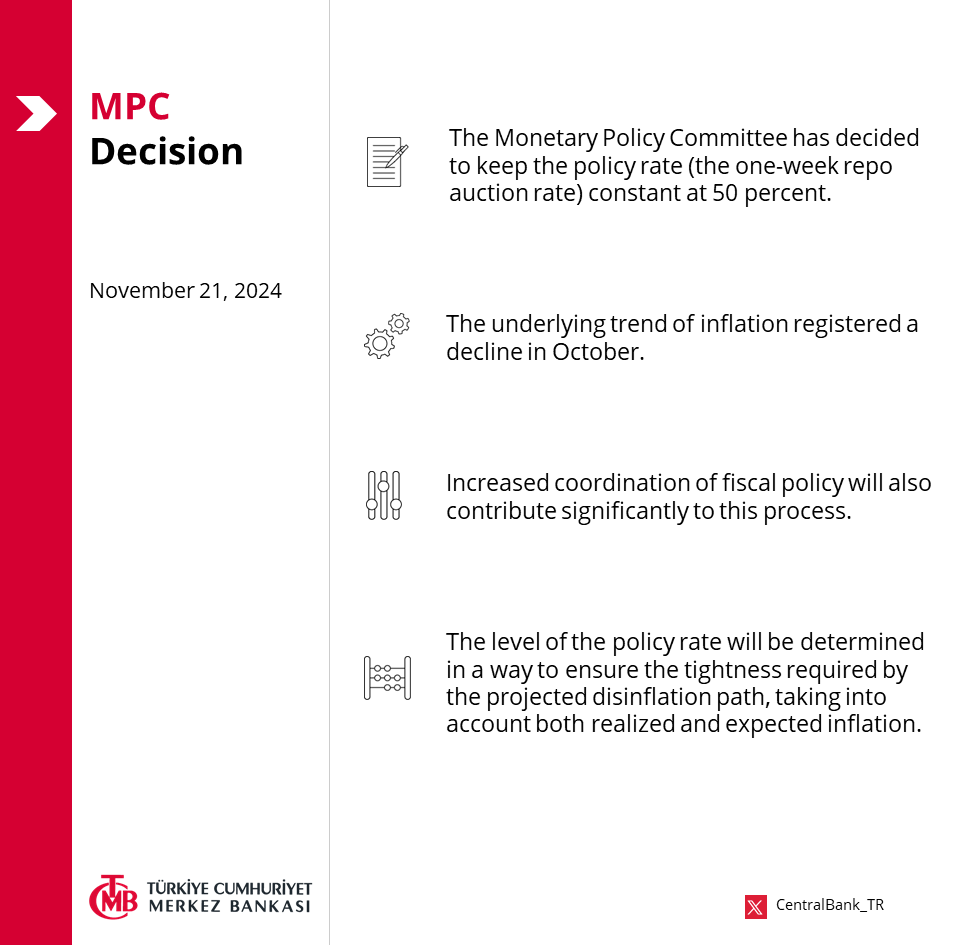 MPC
Decision

November 21, 2024

The Monetary Policy Committee has decided to keep the policy rate (the one-week repo auction rate) constant at 50 percent.

The underlying trend of inflation registered a decline in October.

Increased coordination of fiscal policy will also contribute significantly to this process.

The level of the policy rate will be determined in a way to ensure the tightness required by the projected disinflation path, taking into account both realized and expected inflation.

TCMB TÜRKİYE CUMHURİYET MERKEZ BANKASI

CentralBank_TR